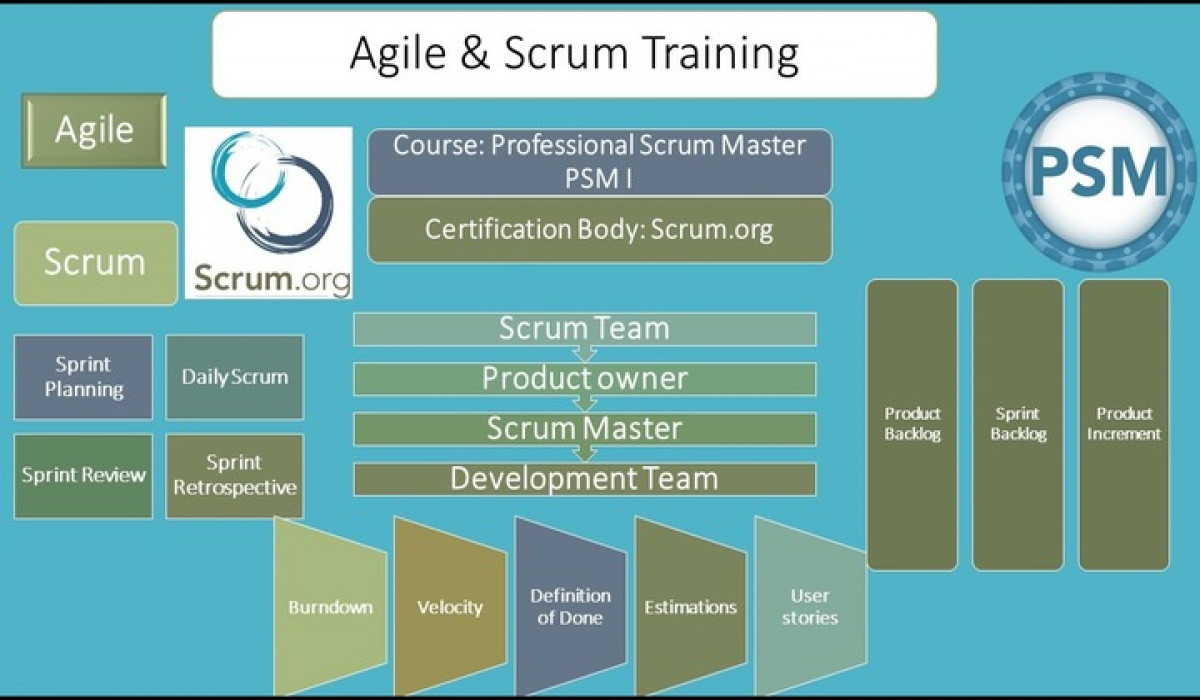 Agile & Scrum Training

Agile

Scrum.org

Course: Professional Scrum Master PSM I

Certification Body: Scrum.org

PSM

Scrum

Sprint Planning

Daily Scrum

Sprint Review

Sprint Retrospective

Scrum Team

Product owner

Scrum Master

Development Team

Product Backlog

Sprint Backlog

Product Increment

Burndown

Velocity

Definition of Done

Estimations

User stories